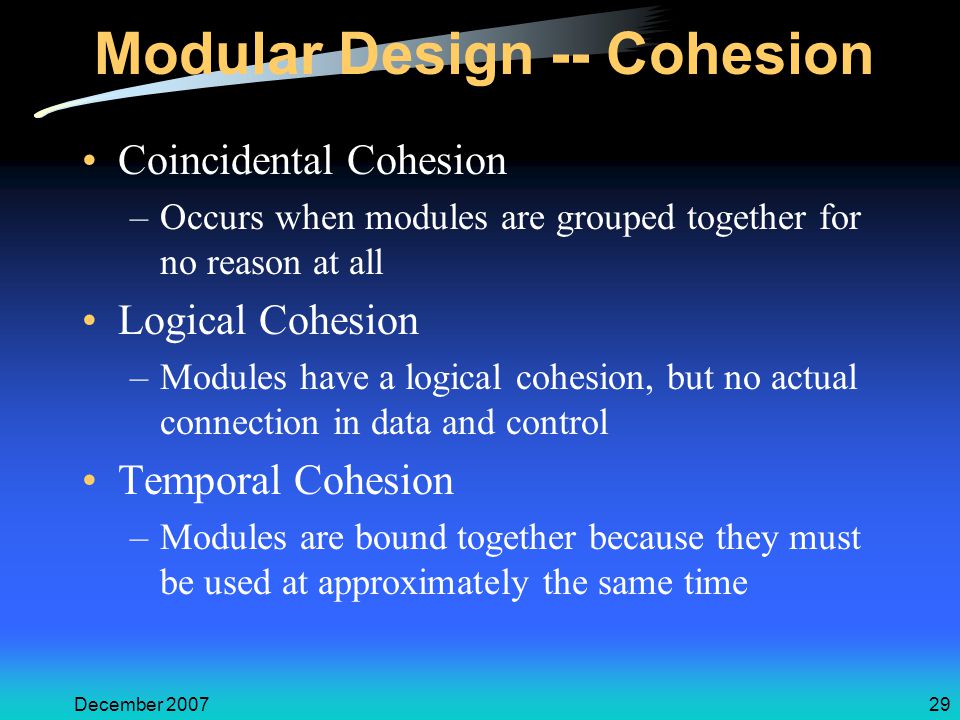 Modular Design -- Cohesion

• Coincidental Cohesion
– Occurs when modules are grouped together for no reason at all

• Logical Cohesion
– Modules have a logical cohesion, but no actual connection in data and control

• Temporal Cohesion
– Modules are bound together because they must be used at approximately the same time

December 2007

29